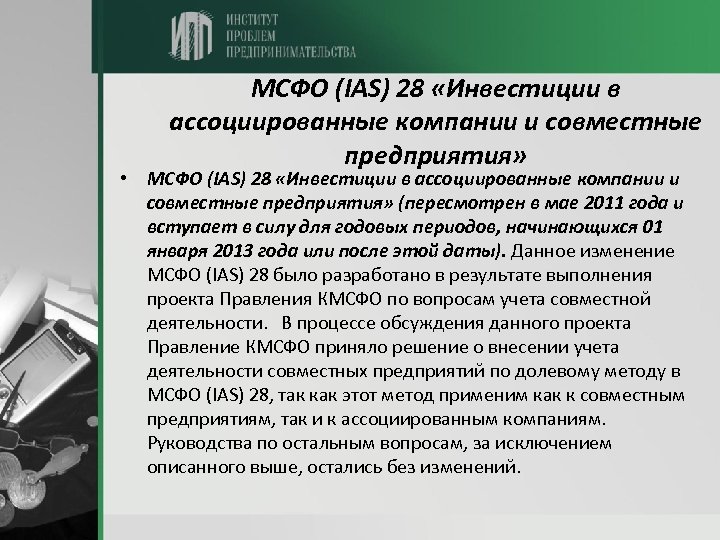 ИПП ИНСТИТУТ ПРОБЛЕМ ПРЕДПРИНИМАТЕЛЬСТВА

МСФО (IAS) 28 «Инвестиции в ассоциированные компании и совместные предприятия»

• МСФО (IAS) 28 «Инвестиции в ассоциированные компании и совместные предприятия» (пересмотрен в мае 2011 года и вступает в силу для годовых периодов, начинающихся 01 января 2013 года или после этой даты). Данное изменение МСФО (IAS) 28 было разработано в результате выполнения проекта Правления КМСФО по вопросам учета совместной деятельности. В процессе обсуждения данного проекта Правление КМСФО приняло решение о внесении учета деятельности совместных предприятий по долевому методу в МСФО (IAS) 28, так как этот метод применим как к совместным предприятиям, так и к ассоциированным компаниям. Руководства по остальным вопросам, за исключением описанного выше, остались без изменений.